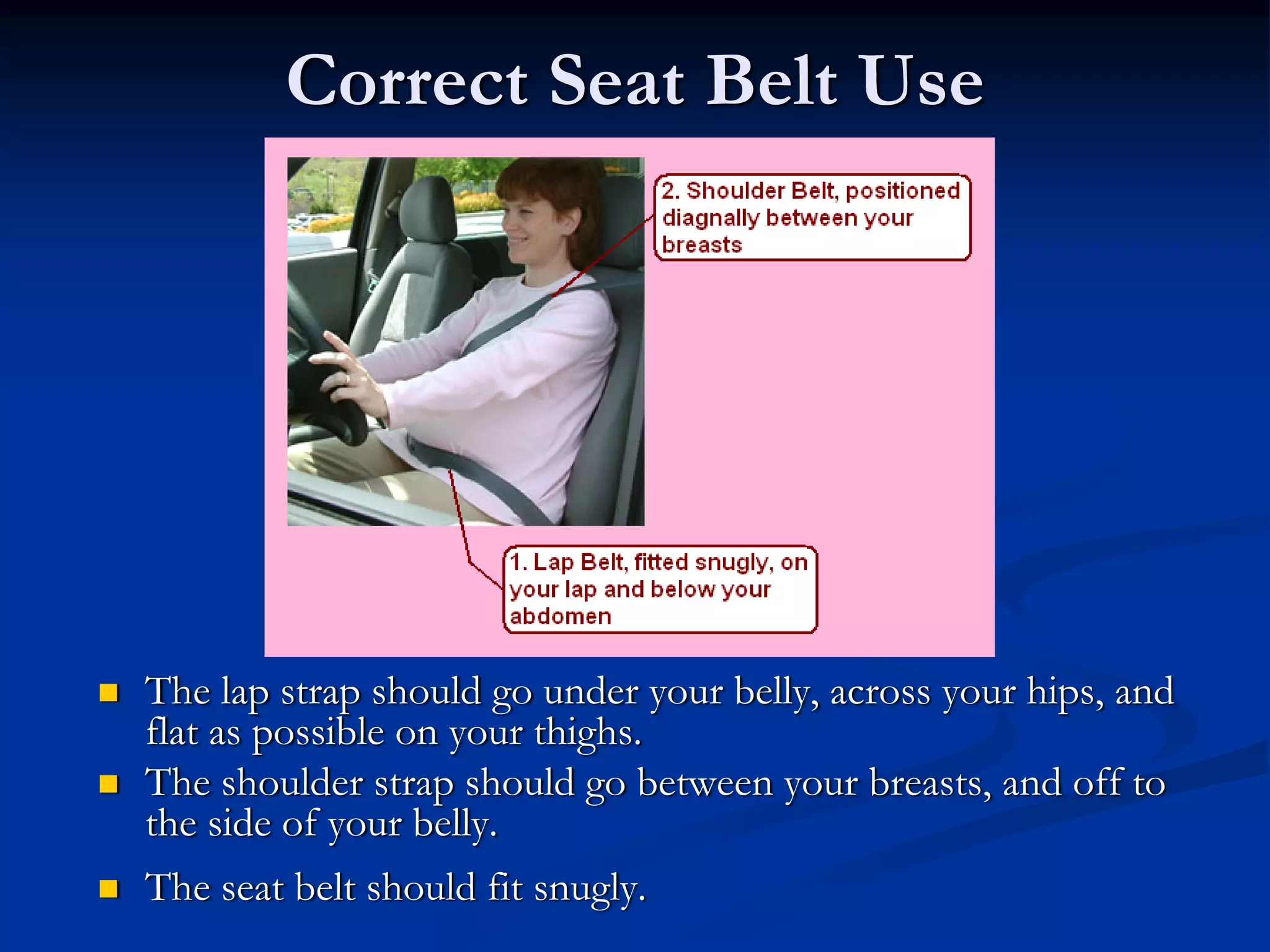 Correct Seat Belt Use

2. Shoulder Belt, positioned diagnally between your breasts

1. Lap Belt, fitted snugly, on your lap and below your abdomen

- The lap strap should go under your belly, across your hips, and flat as possible on your thighs.
- The shoulder strap should go between your breasts, and off to the side of your belly.
- The seat belt should fit snugly.